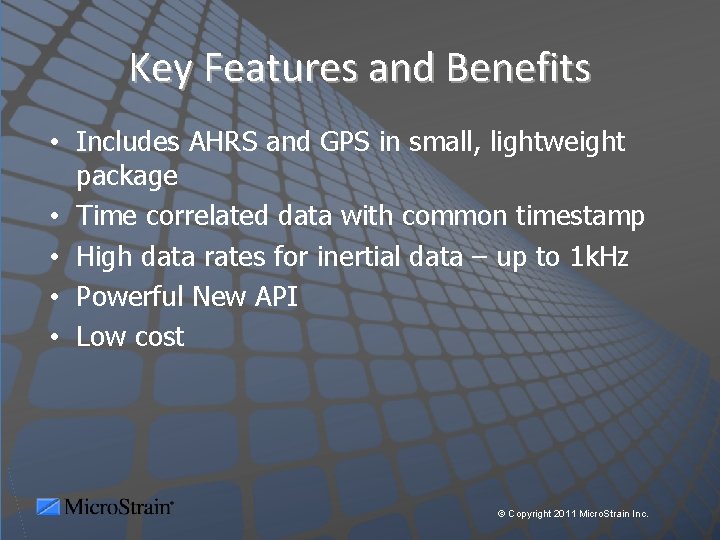 Key Features and Benefits

• Includes AHRS and GPS in small, lightweight package
• Time correlated data with common timestamp
• High data rates for inertial data – up to 1kHz
• Powerful New API
• Low cost

MicroStrain®

© Copyright 2011 MicroStrain Inc.